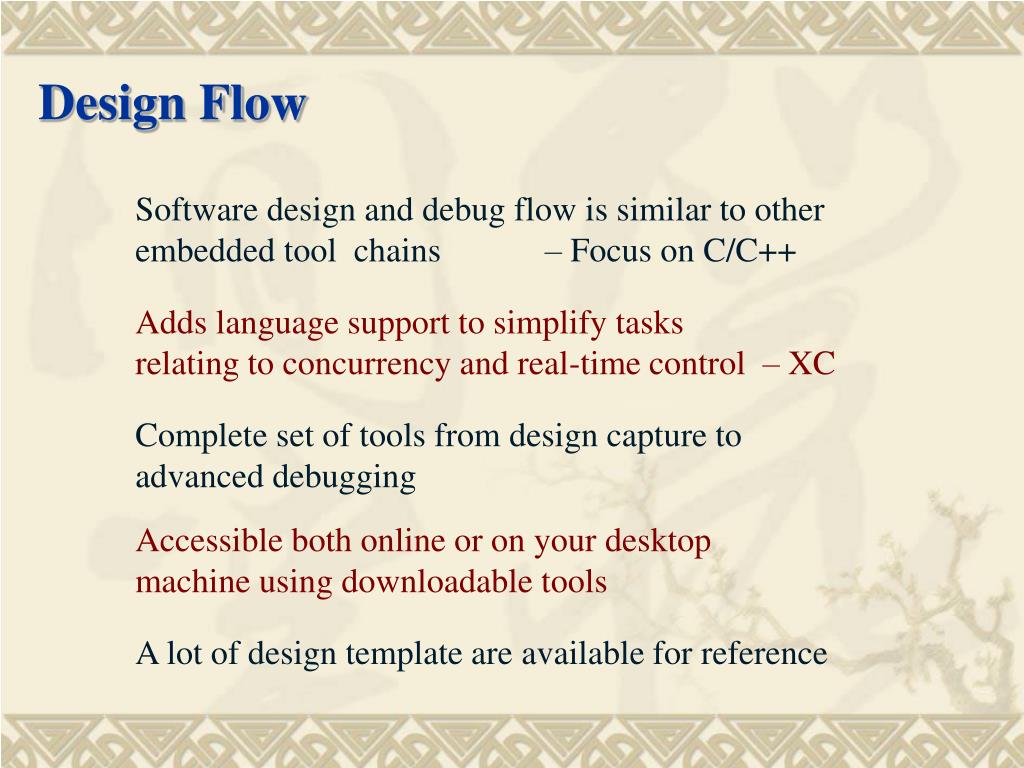 Design Flow

Software design and debug flow is similar to other embedded tool chains – Focus on C/C++

Adds language support to simplify tasks relating to concurrency and real-time control – XC

Complete set of tools from design capture to advanced debugging

Accessible both online or on your desktop machine using downloadable tools

A lot of design template are available for reference